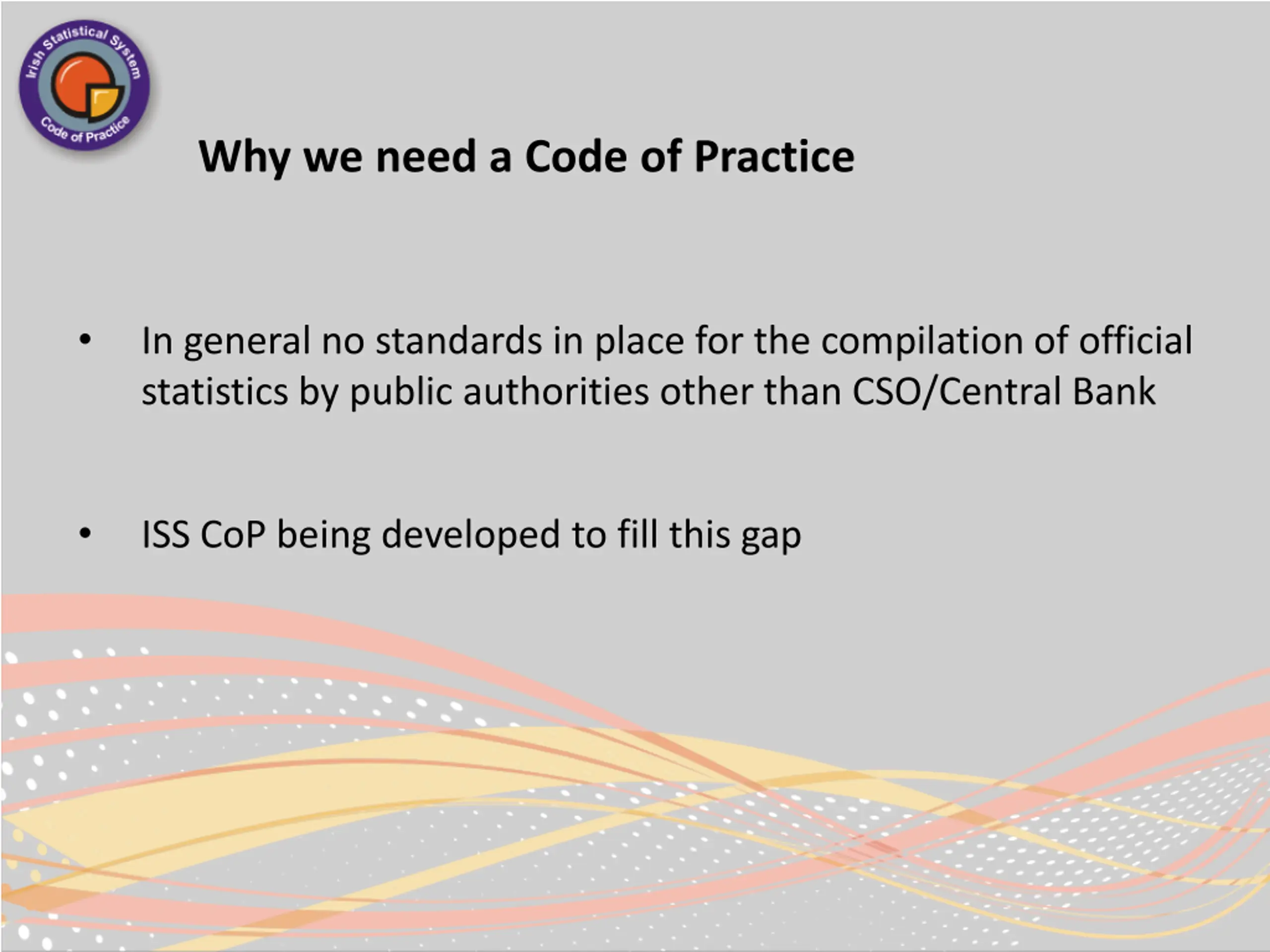 Irish Statistical System
Code of Practice

Why we need a Code of Practice

• In general no standards in place for the compilation of official statistics by public authorities other than CSO/Central Bank

• ISS CoP being developed to fill this gap